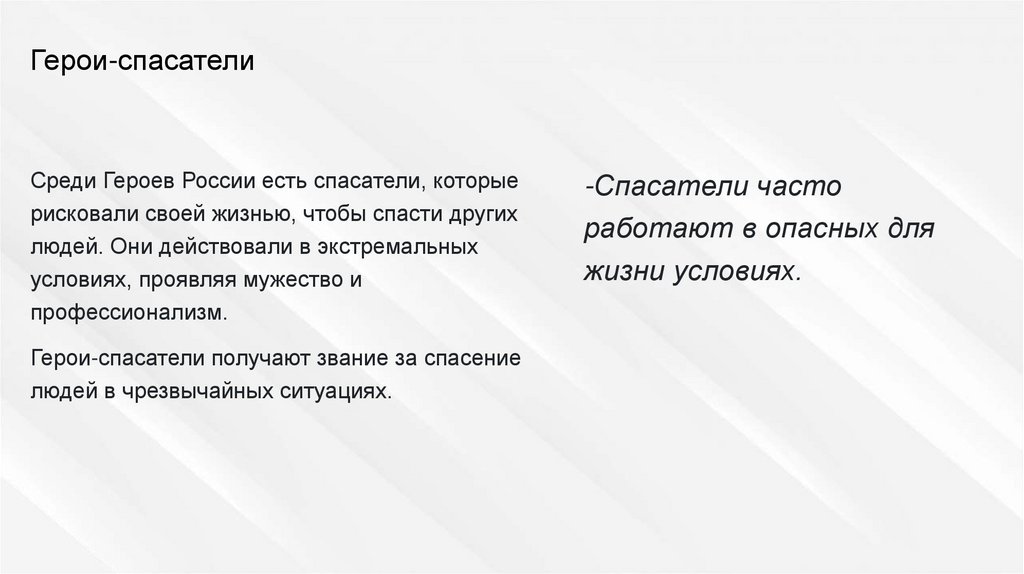 Герои-спасатели

Среди Героев России есть спасатели, которые рисковали своей жизнью, чтобы спасти других людей. Они действовали в экстремальных условиях, проявляя мужество и профессионализм.

Герои-спасатели получают звание за спасение людей в чрезвычайных ситуациях.

-Спасатели часто работают в опасных для жизни условиях.